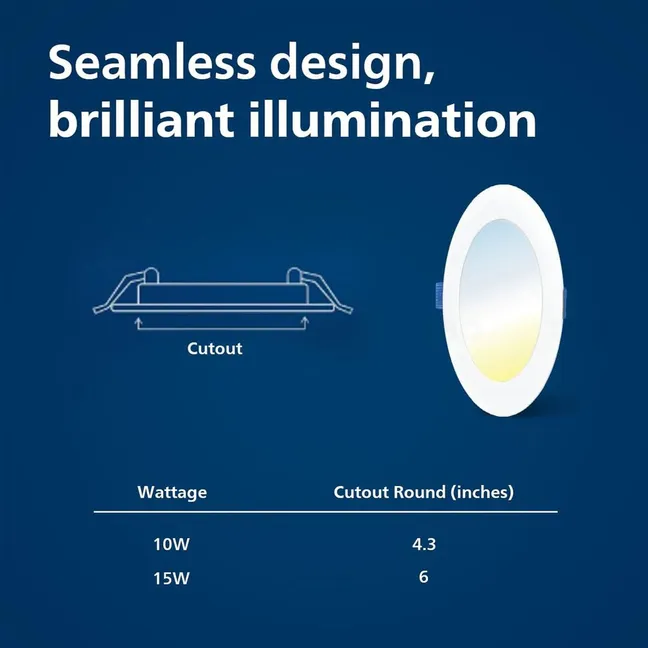 Seamless design, brilliant illumination

Cutout

| Wattage | Cutout Round (inches) |
|---|---|
| 10W | 4.3 |
| 15W | 6 |